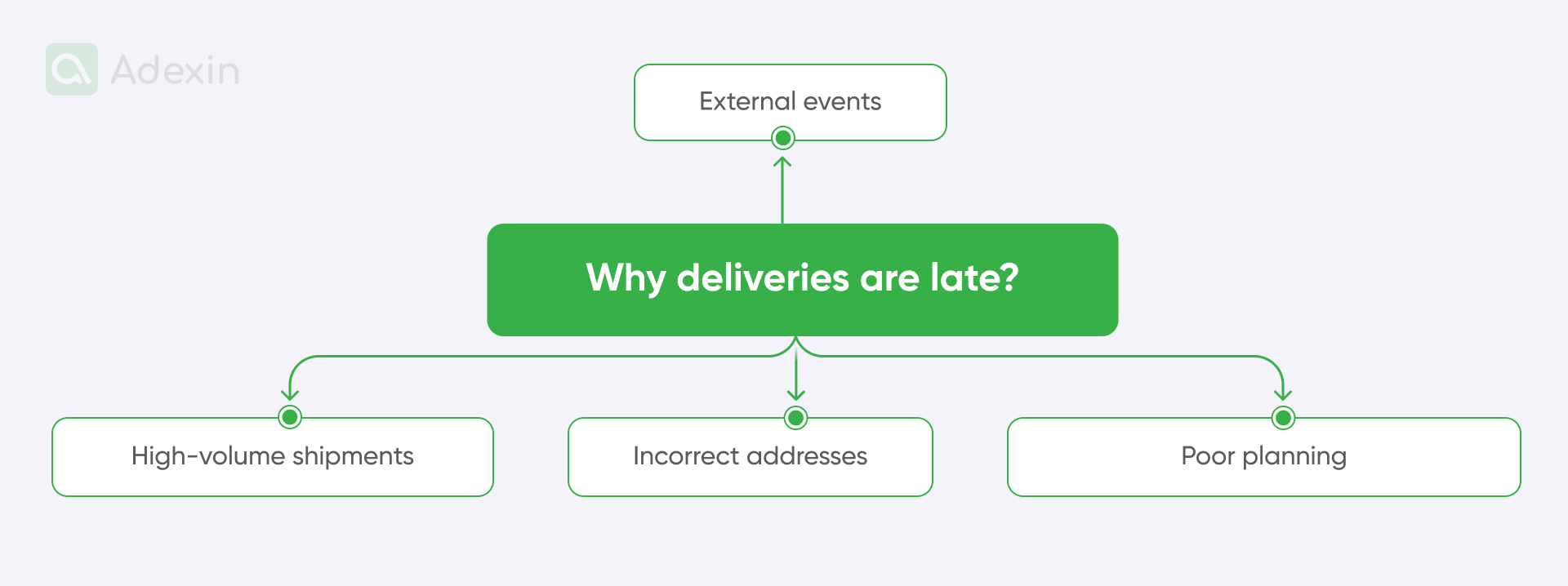 Adexin

External events

Why deliveries are late?

High-volume shipments

Incorrect addresses

Poor planning